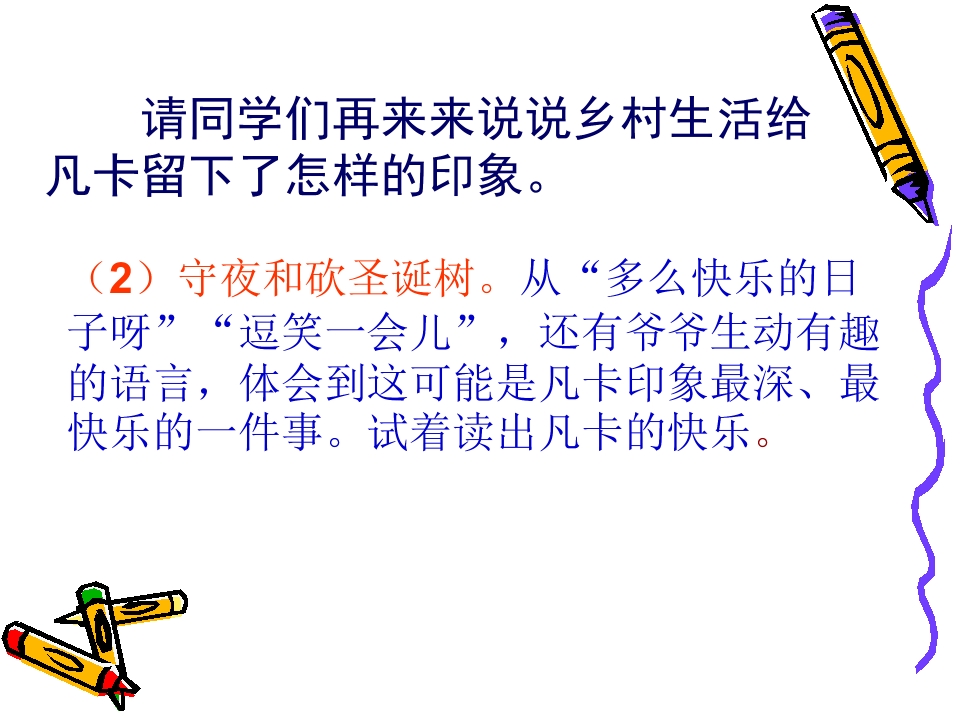 请同学们再来来说说乡村生活给凡卡留下了怎样的印象。

（2）守夜和砍圣诞树。从“多么快乐的日子呀”“逗笑一会儿”，还有爷爷生动有趣的语言，体会到这可能是凡卡印象最深、最快乐的一件事。试着读出凡卡的快乐。